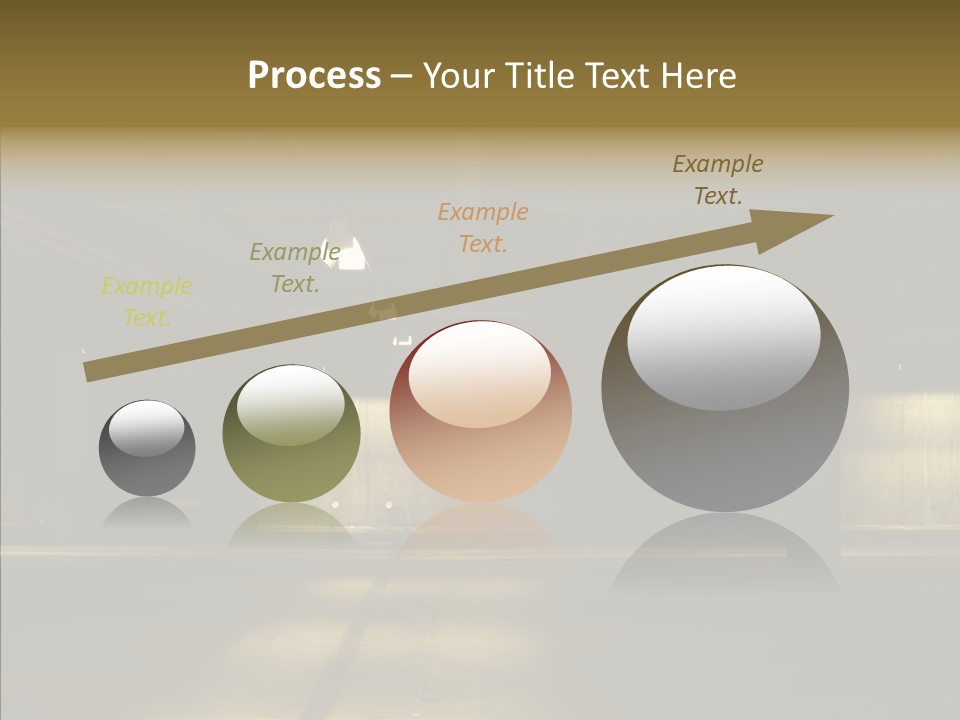 Process – Your Title Text Here

Example Text.

Example Text.

Example Text.

Example Text.